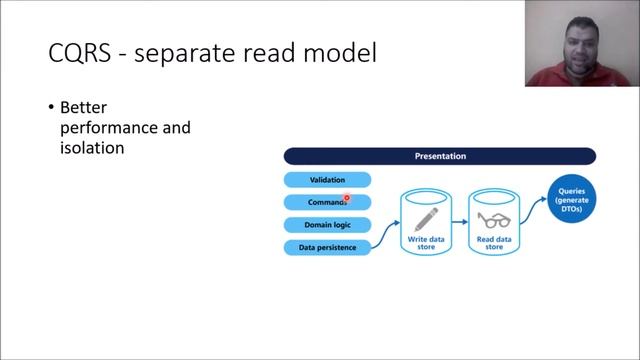 CQRS - separate read model

• Better performance and isolation

Presentation

Validation

Commands

Domain logic

Data persistence

Write data store

Read data store

Queries (generate DTOs)